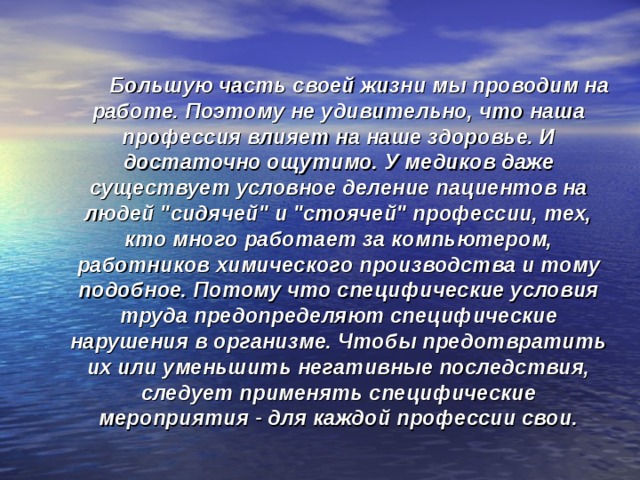 Большую часть своей жизни мы проводим на работе. Поэтому не удивительно, что наша профессия влияет на наше здоровье. И достаточно ощутимо. У медиков даже существует условное деление пациентов на людей "сидячей" и "стоячей" профессии, тех, кто много работает за компьютером, работников химического производства и тому подобное. Потому что специфические условия труда предопределяют специфические нарушения в организме. Чтобы предотвратить их или уменьшить негативные последствия, следует применять специфические мероприятия - для каждой профессии свои.